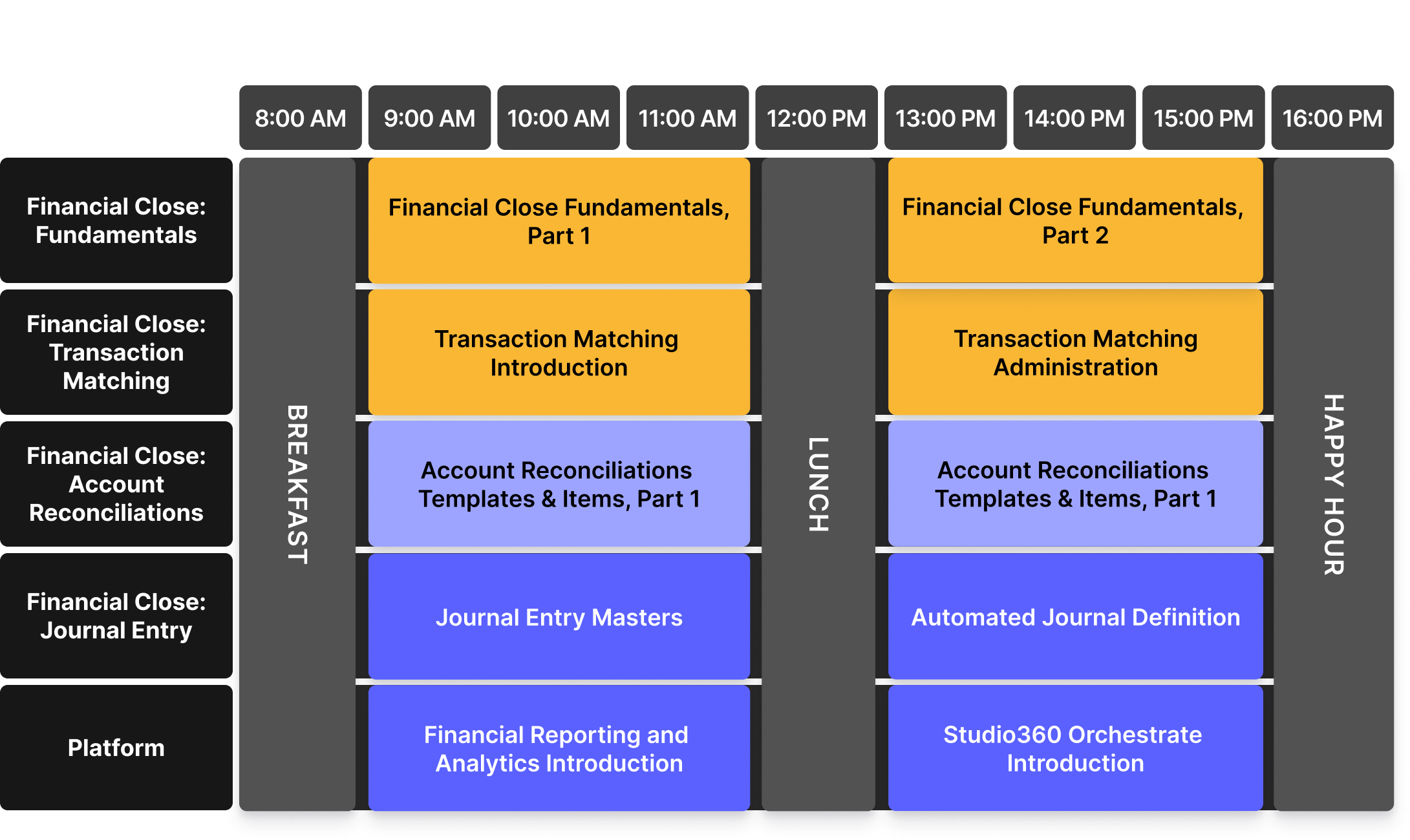 | | 8:00 AM | 9:00 AM | 10:00 AM | 11:00 AM | 12:00 PM | 13:00 PM | 14:00 PM | 15:00 PM | 16:00 PM |
|---|---|---|---|---|---|---|---|---|---|
| Financial Close: Fundamentals | BREAKFAST | Financial Close Fundamentals, Part 1 | | | LUNCH | Financial Close Fundamentals, Part 2 | | | HAPPY HOUR |
| Financial Close: Transaction Matching | | Transaction Matching Introduction | | | | Transaction Matching Administration | | | |
| Financial Close: Account Reconciliations | | Account Reconciliations Templates & Items, Part 1 | | | | Account Reconciliations Templates & Items, Part 1 | | | |
| Financial Close: Journal Entry | | Journal Entry Masters | | | | Automated Journal Definition | | | |
| Platform | | Financial Reporting and Analytics Introduction | | | | Studio360 Orchestrate Introduction | | | |